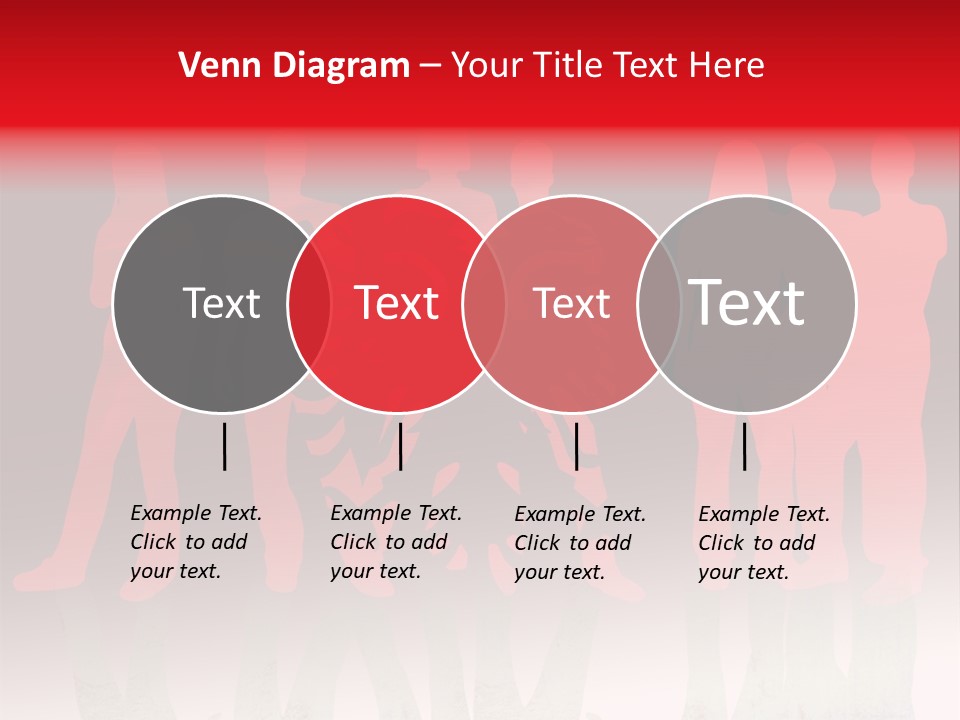 Venn Diagram – Your Title Text Here

Text

Text

Text

Text

Example Text. Click to add your text.

Example Text. Click to add your text.

Example Text. Click to add your text.

Example Text. Click to add your text.